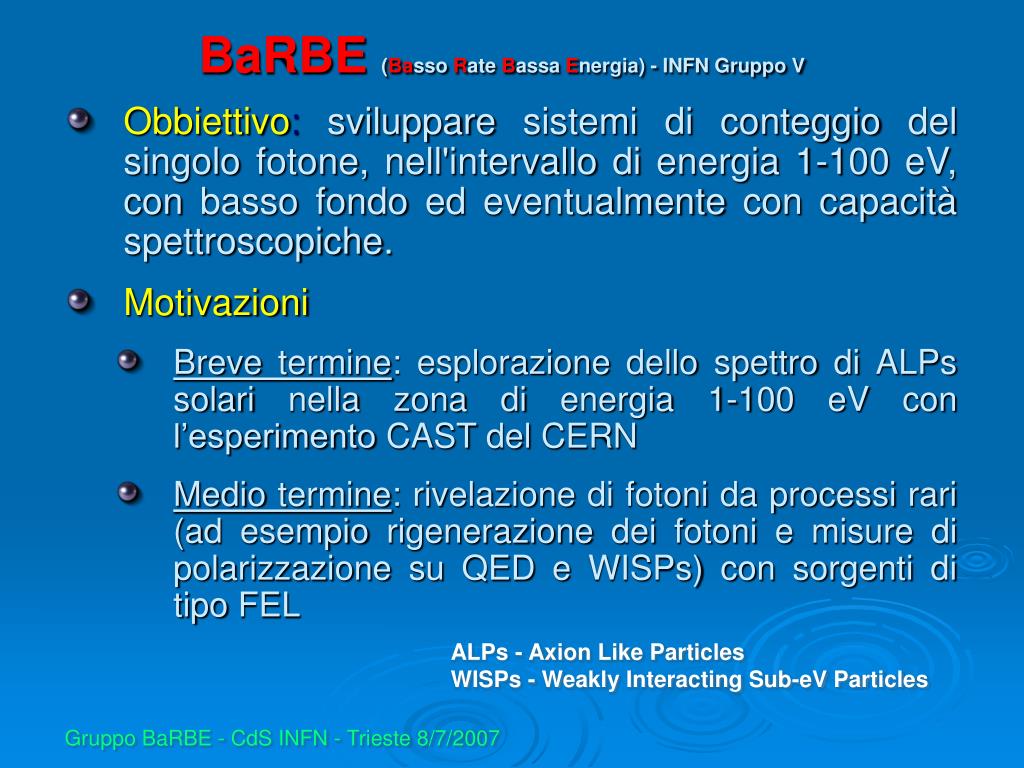 BaRBE (Basso Rate Bassa Energia) - INFN Gruppo V

Obbiettivo: sviluppare sistemi di conteggio del singolo fotone, nell'intervallo di energia 1-100 eV, con basso fondo ed eventualmente con capacità spettroscopiche.

Motivazioni

Breve termine: esplorazione dello spettro di ALPs solari nella zona di energia 1-100 eV con l'esperimento CAST del CERN

Medio termine: rivelazione di fotoni da processi rari (ad esempio rigenerazione dei fotoni e misure di polarizzazione su QED e WISPs) con sorgenti di tipo FEL

ALPs - Axion Like Particles
WISPs - Weakly Interacting Sub-eV Particles

Gruppo BaRBE - CdS INFN - Trieste 8/7/2007